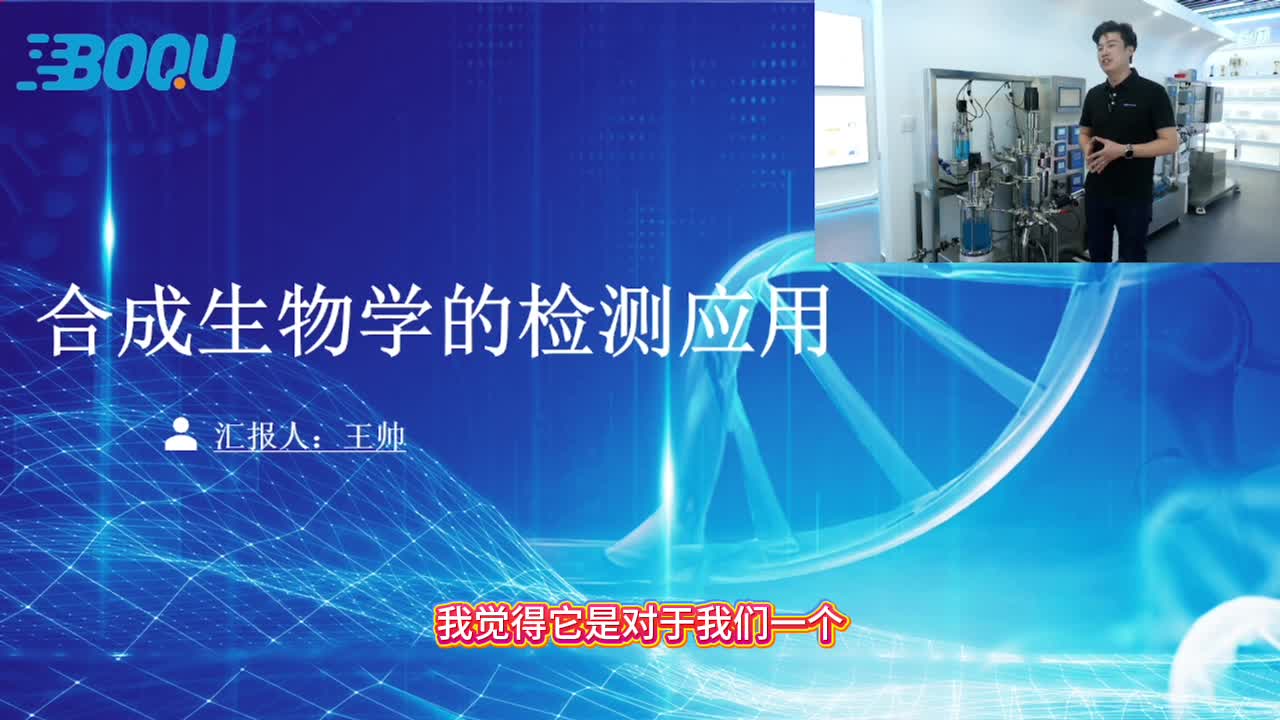 BOQU

合成生物学的检测应用

汇报人：王帅

我觉得它是对于我们一个